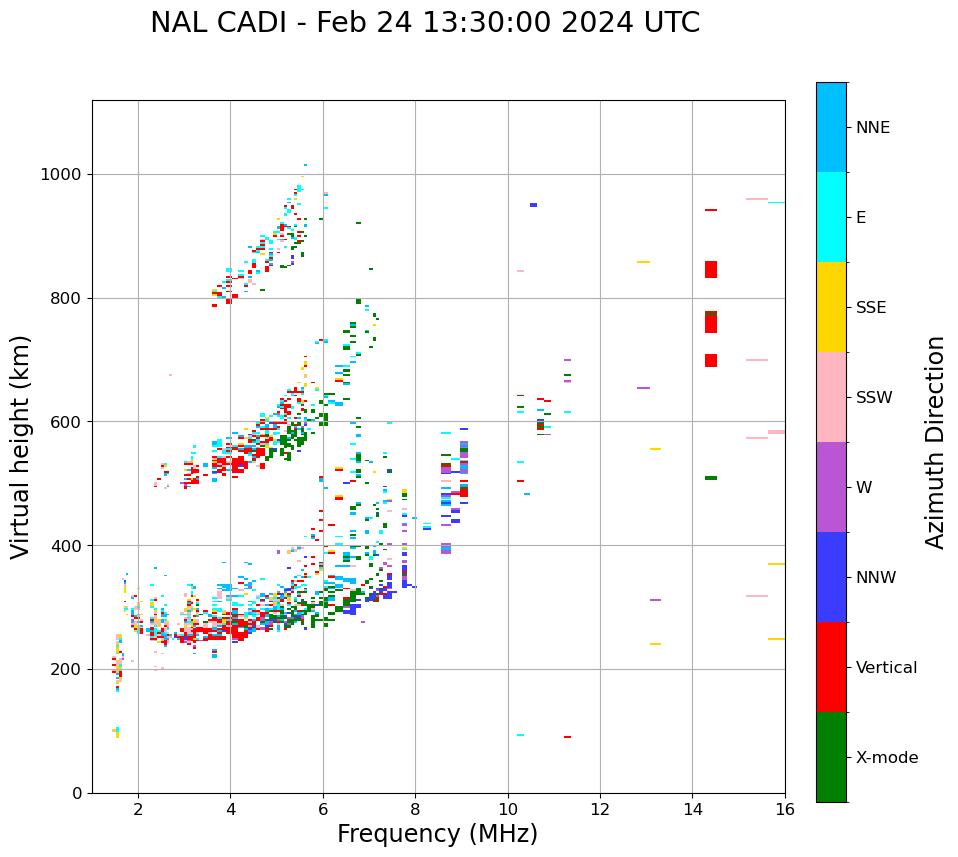 NAL CADI - Feb 24 13:30:00 2024 UTC

Virtual height (km)

1000
800
600
400
200
0

2
4
6
8
10
12
14
16

Frequency (MHz)

NNE
E
SSE
SSW
W
NNW
Vertical
X-mode

Azimuth Direction